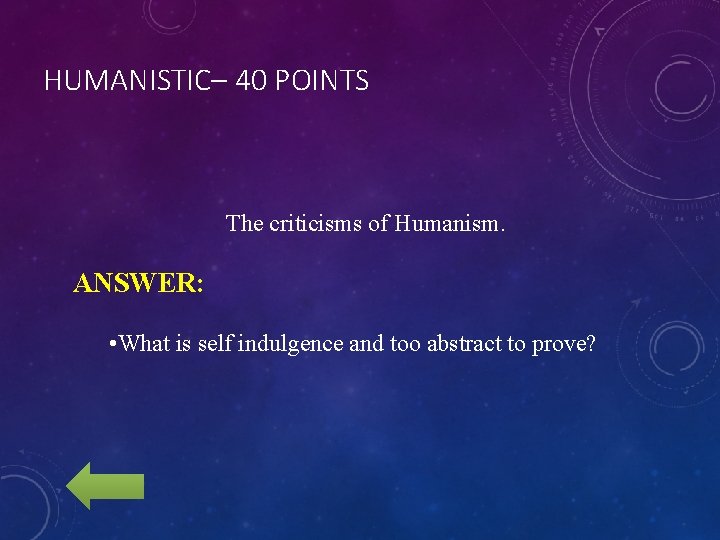 HUMANISTIC– 40 POINTS

The criticisms of Humanism.

ANSWER:

•What is self indulgence and too abstract to prove?